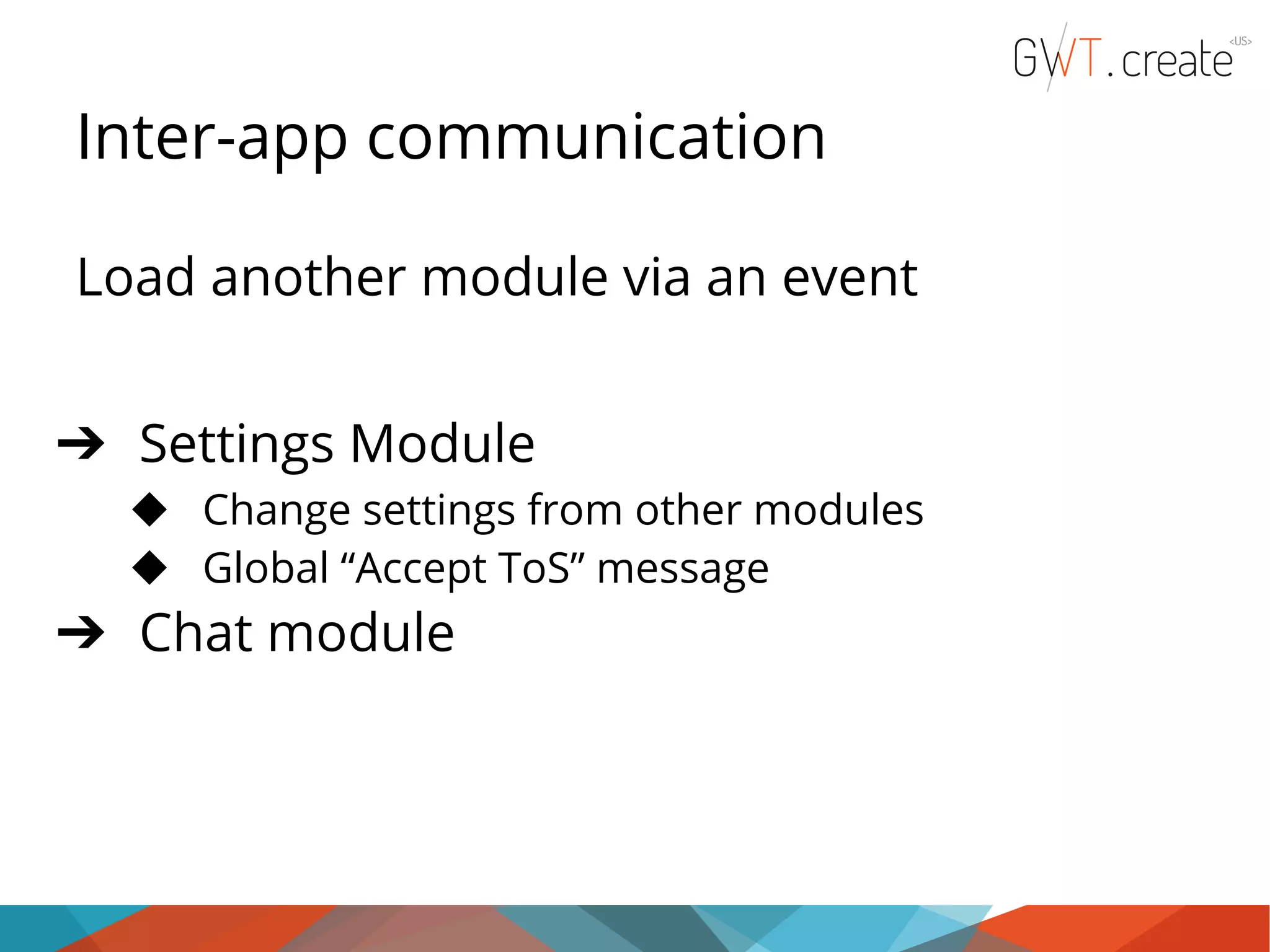 GWT.create <US>

Inter-app communication

Load another module via an event

➔ Settings Module
◆ Change settings from other modules
◆ Global “Accept ToS” message
➔ Chat module